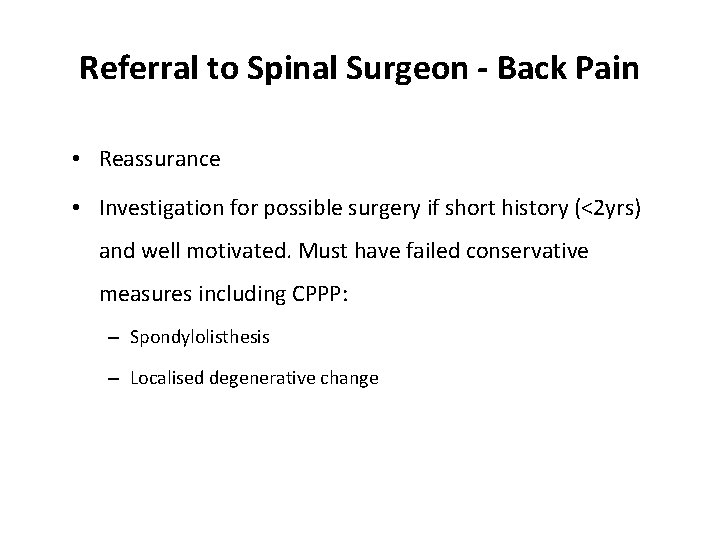 Referral to Spinal Surgeon - Back Pain

• Reassurance

• Investigation for possible surgery if short history (<2yrs) and well motivated. Must have failed conservative measures including CPPP:

– Spondylolisthesis

– Localised degenerative change